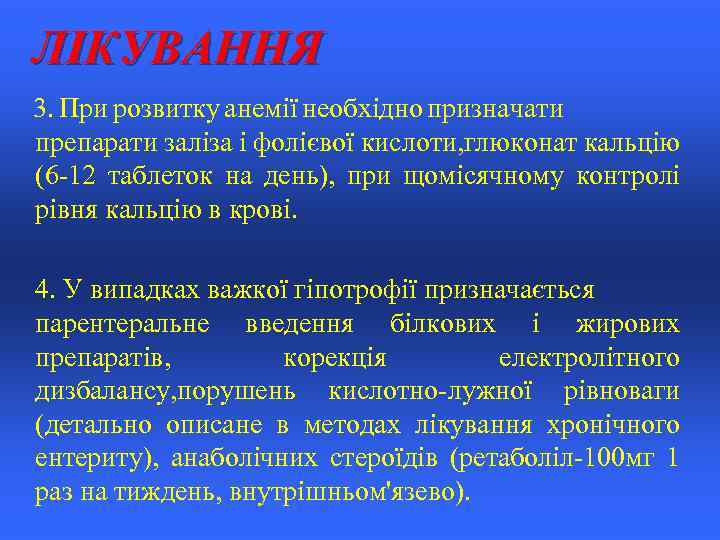 ЛІКУВАННЯ

3. При розвитку анемії необхідно призначати препарати заліза і фолієвої кислоти,глюконат кальцію (6-12 таблеток на день), при щомісячному контролі рівня кальцію в крові.

4. У випадках важкої гіпотрофії призначається парентеральне введення білкових і жирових препаратів, корекція електролітного дизбалансу,порушень кислотно-лужної рівноваги (детально описане в методах лікування хронічного ентериту), анаболічних стероїдів (ретаболіл-100мг 1 раз на тиждень, внутрішньом'язево).